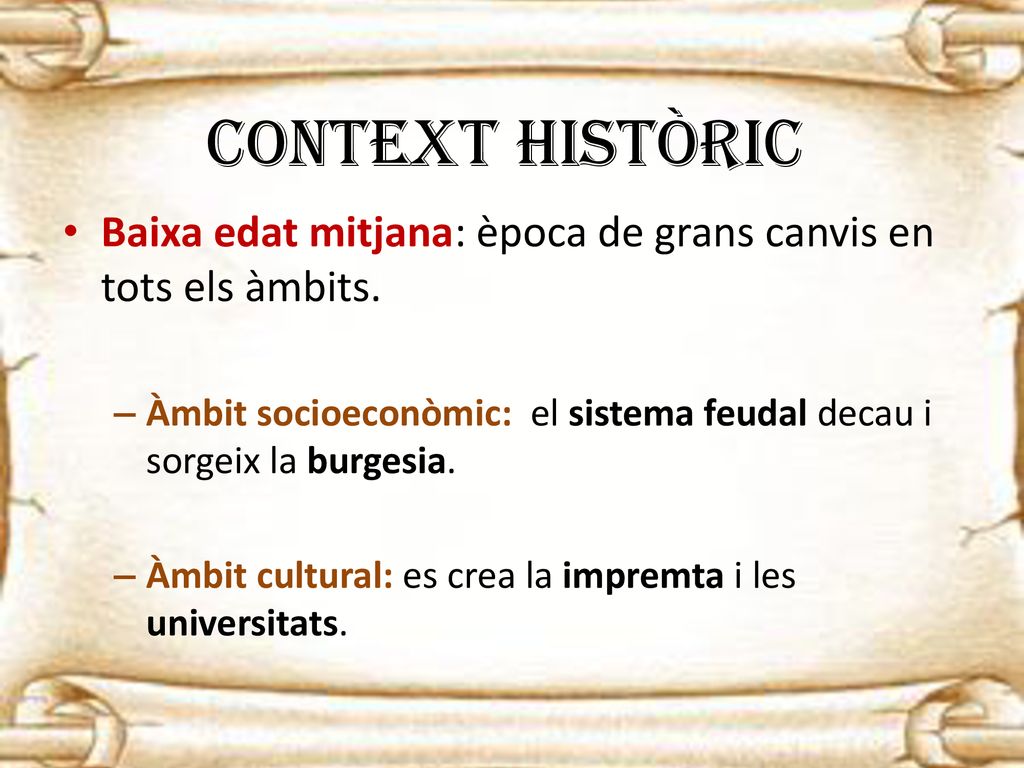 CONTEXT HISTÒRIC

• Baixa edat mitjana: època de grans canvis en tots els àmbits.

– Àmbit socioeconòmic: el sistema feudal decau i sorgeix la burgesia.

– Àmbit cultural: es crea la impremta i les universitats.